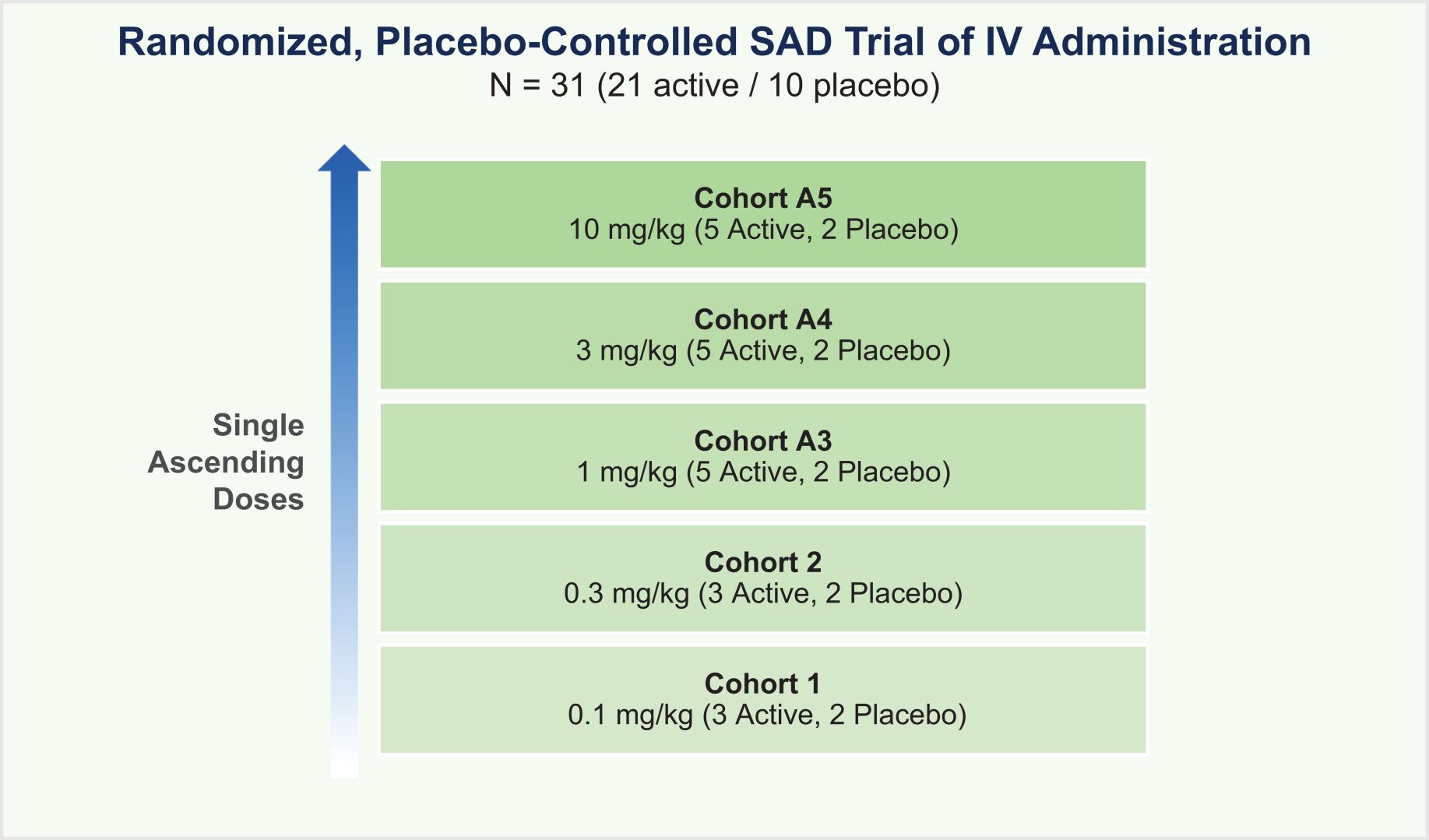 Randomized, Placebo-Controlled SAD Trial of IV Administration
N = 31 (21 active / 10 placebo)

Single Ascending Doses

Cohort A5
10 mg/kg (5 Active, 2 Placebo)

Cohort A4
3 mg/kg (5 Active, 2 Placebo)

Cohort A3
1 mg/kg (5 Active, 2 Placebo)

Cohort 2
0.3 mg/kg (3 Active, 2 Placebo)

Cohort 1
0.1 mg/kg (3 Active, 2 Placebo)